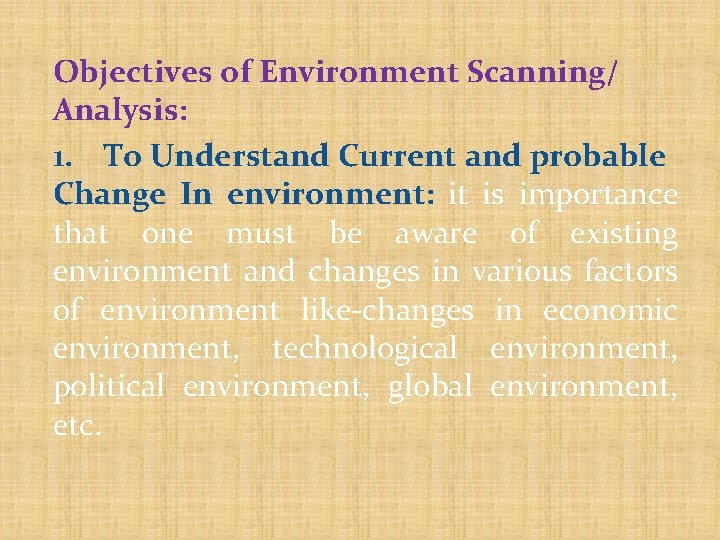 Objectives of Environment Scanning/ Analysis:

1. To Understand Current and probable Change In environment: it is importance that one must be aware of existing environment and changes in various factors of environment like-changes in economic environment, technological environment, political environment, global environment, etc.